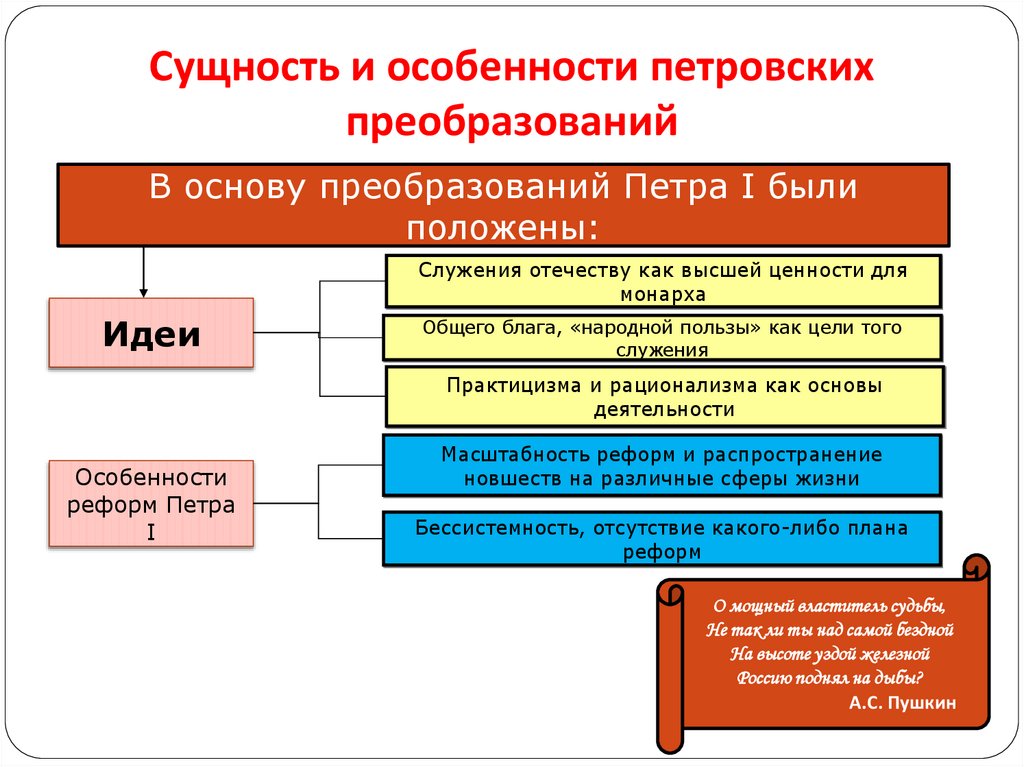 Сущность и особенности петровских преобразований

В основу преобразований Петра I были положены:

Идеи

Служения отечеству как высшей ценности для монарха

Общего блага, «народной пользы» как цели того служения

Практицизма и рационализма как основы деятельности

Особенности реформ Петра I

Масштабность реформ и распространение новшеств на различные сферы жизни

Бессистемность, отсутствие какого-либо плана реформ

О мощный властитель судьбы,
Не так ли ты над самой бездной
На высоте уздой железной
Россию поднял на дыбы?
А.С. Пушкин